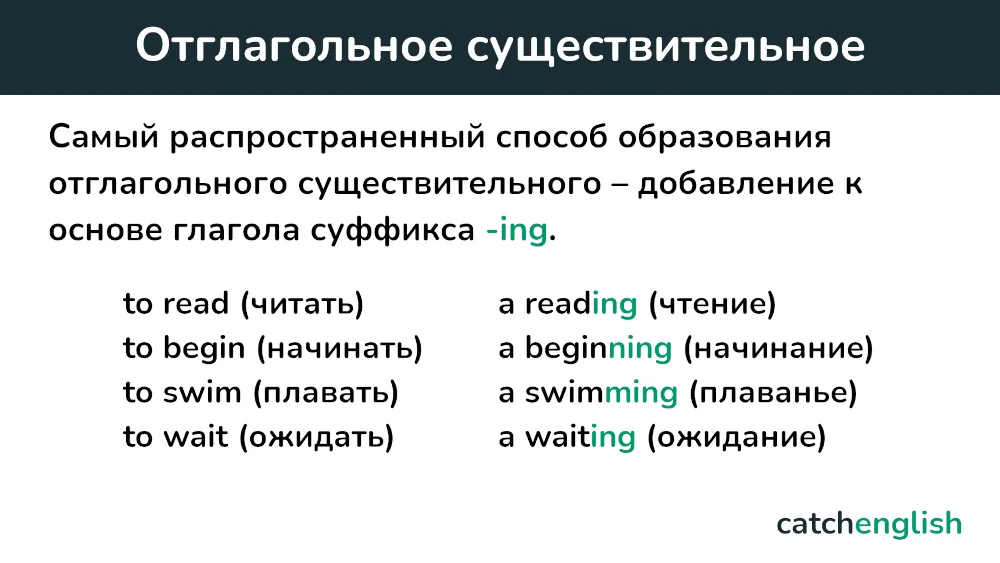 Отглагольное существительное

Самый распространенный способ образования отглагольного существительного – добавление к основе глагола суффикса -ing.

to read (читать)
to begin (начинать)
to swim (плавать)
to wait (ожидать)

a reading (чтение)
a beginning (начинание)
a swimming (плаванье)
a waiting (ожидание)

catchenglish